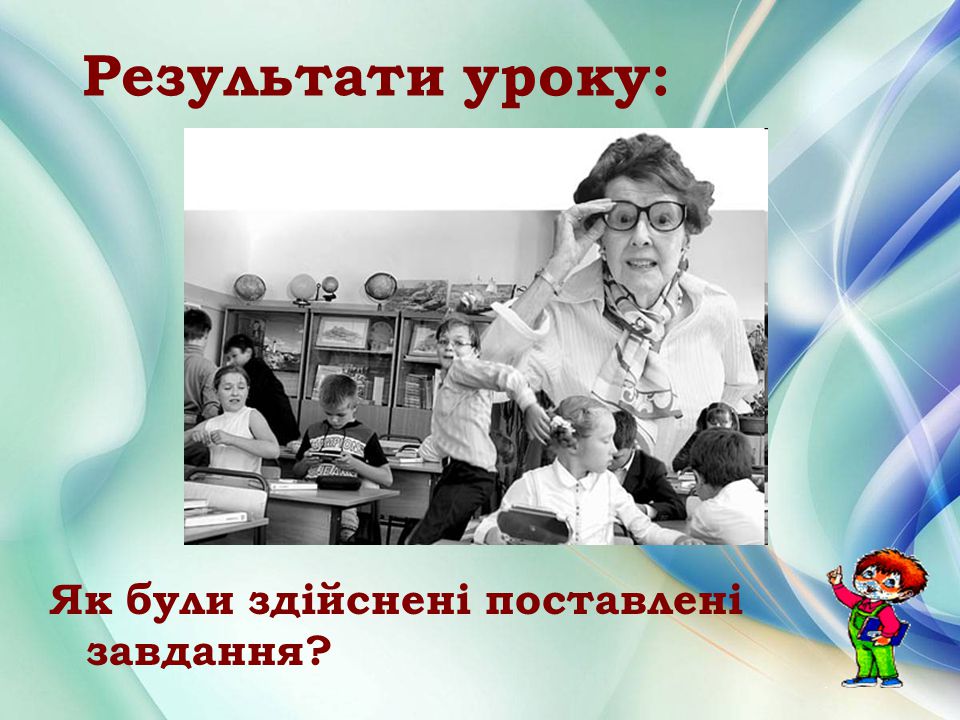 Результати уроку:

Як були здійснені поставлені завдання?